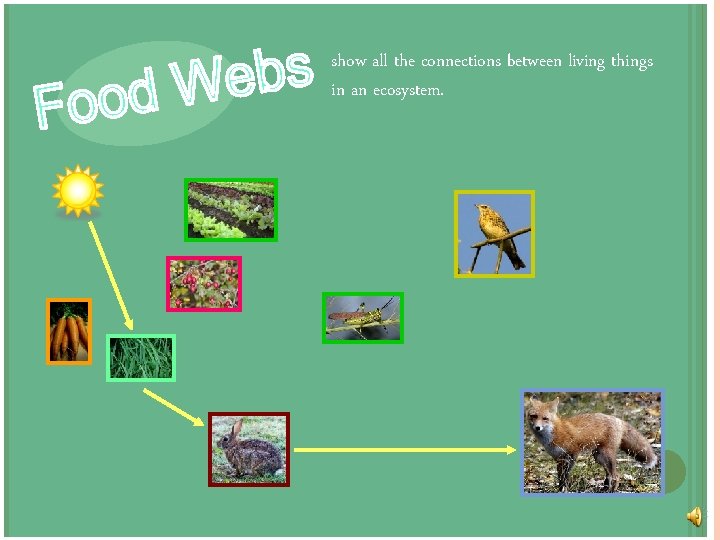 Food Webs show all the connections between living things in an ecosystem.